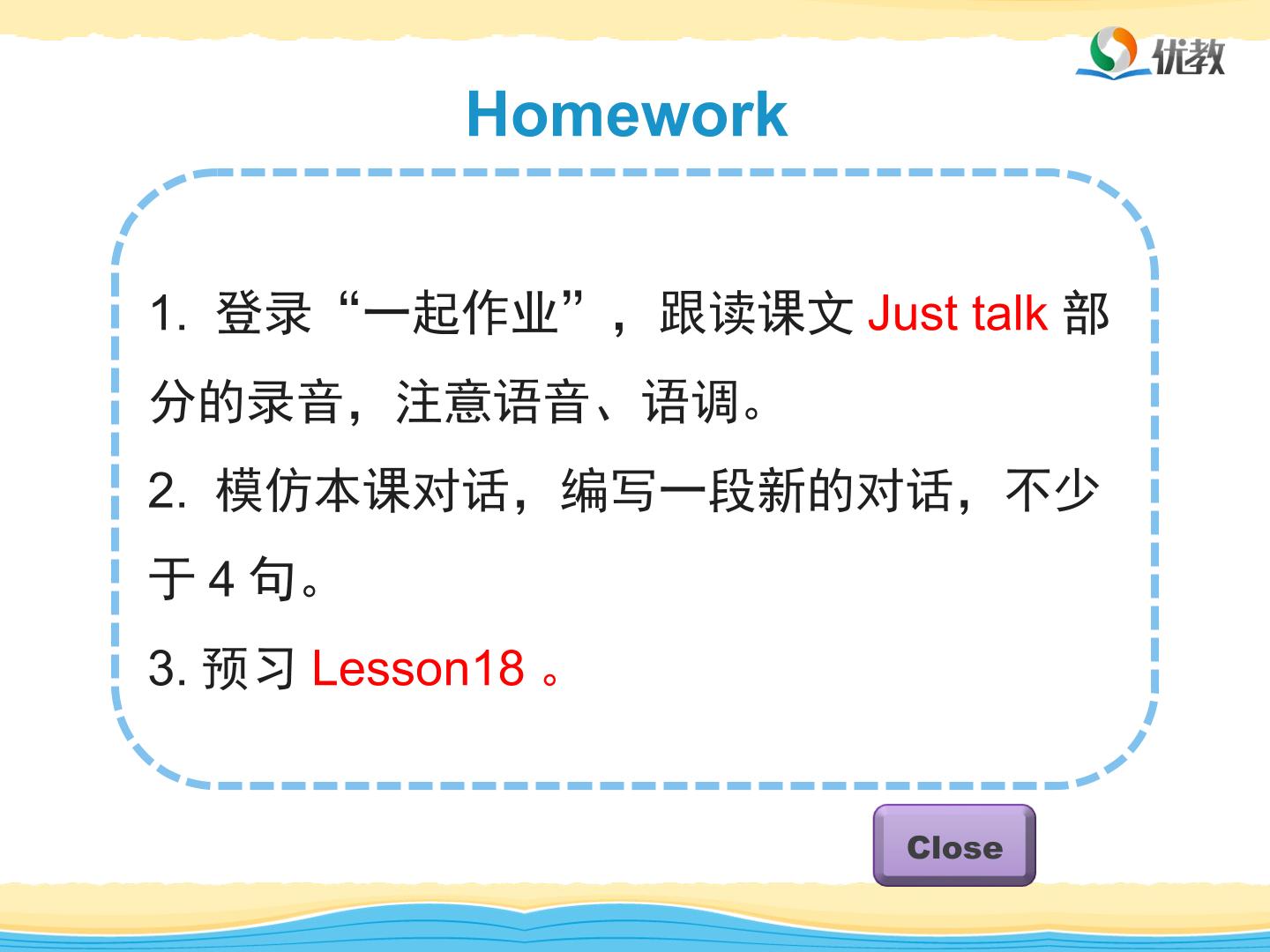 优教

Homework

1. 登录“一起作业”，跟读课文 Just talk 部分的录音，注意语音、语调。

2. 模仿本课对话，编写一段新的对话，不少于 4 句。

3. 预习 Lesson18 。

Close